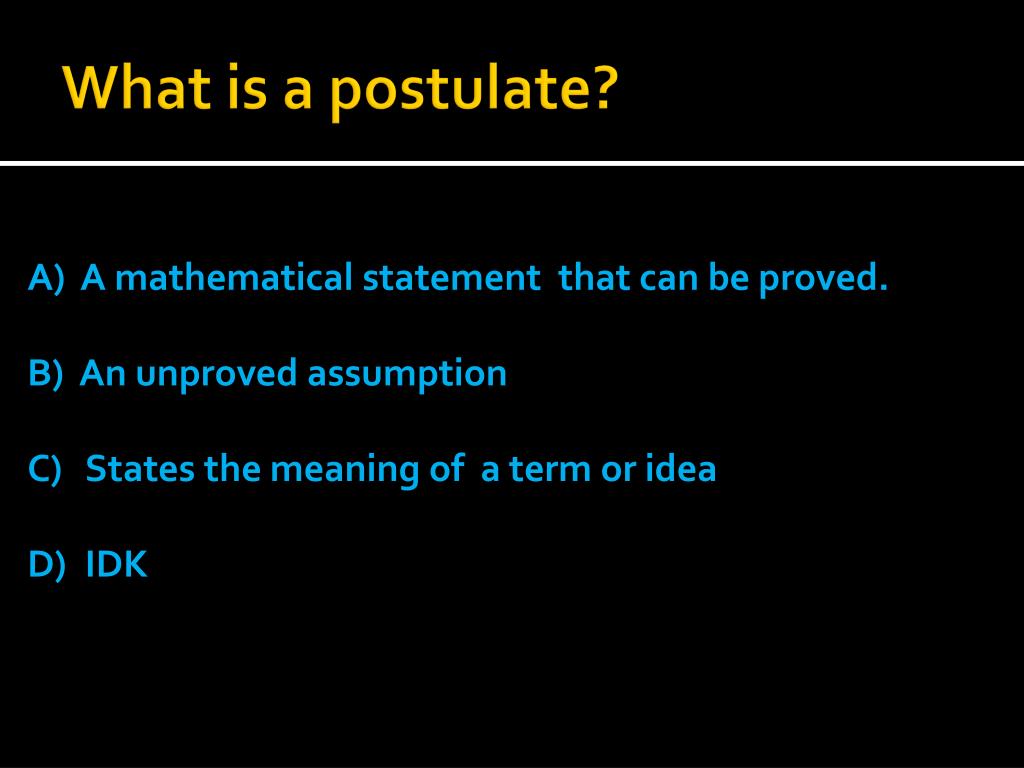 What is a postulate?

A) A mathematical statement that can be proved.

B) An unproved assumption

C) States the meaning of a term or idea

D) IDK